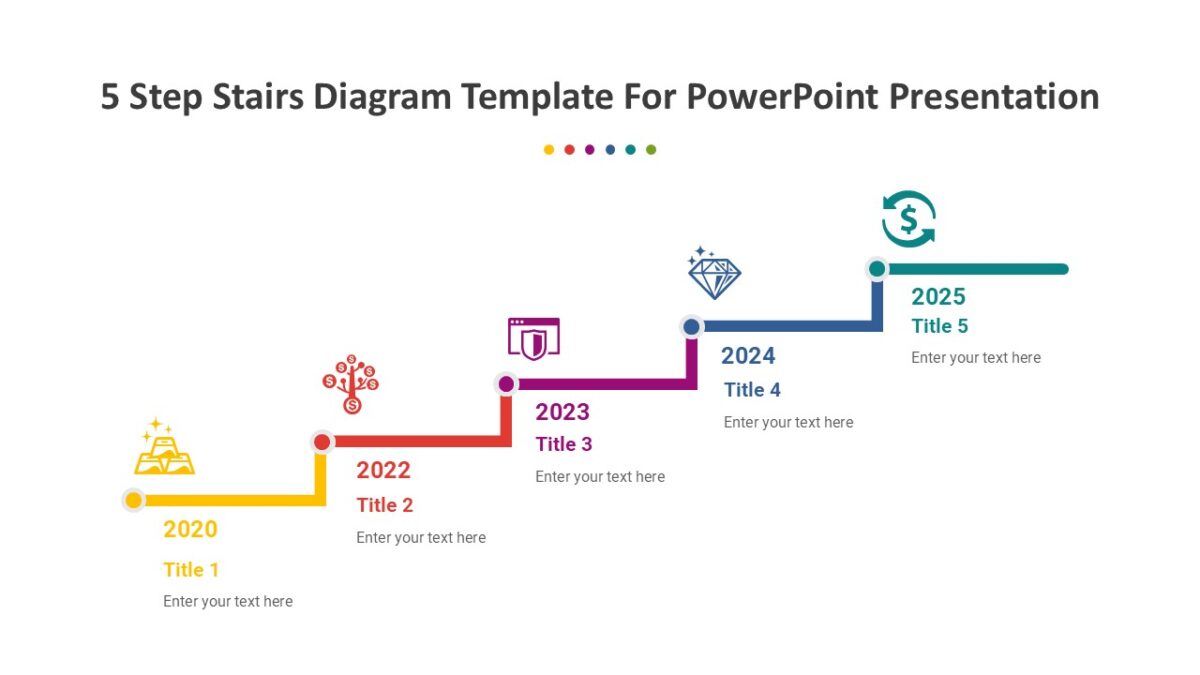 5 Step Stairs Diagram Template For PowerPoint Presentation

2020
Title 1
Enter your text here

2022
Title 2
Enter your text here

2023
Title 3
Enter your text here

2024
Title 4
Enter your text here

2025
Title 5
Enter your text here